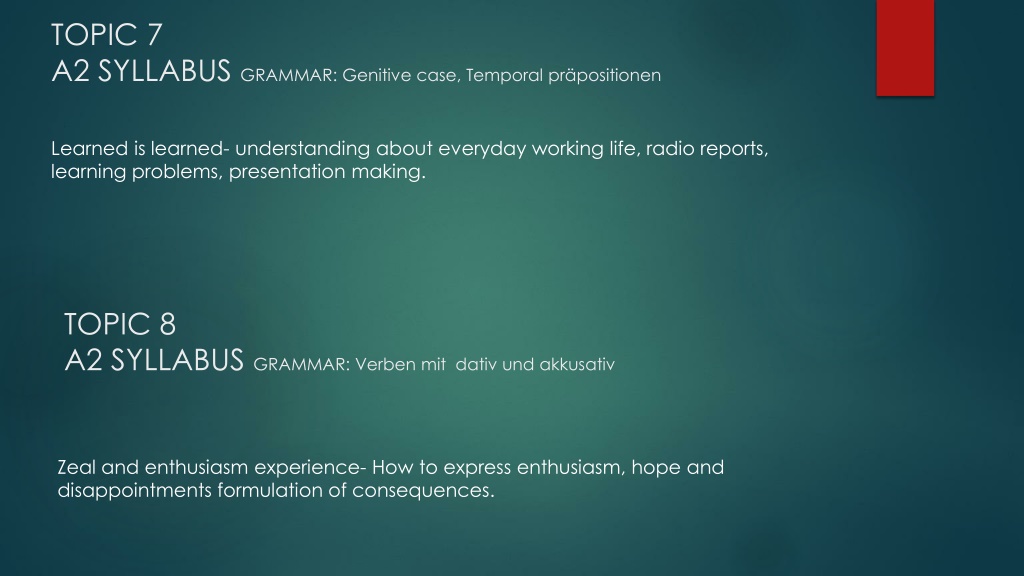 TOPIC 7
A2 SYLLABUS GRAMMAR: Genitive case, Temporal präpositionen

Learned is learned- understanding about everyday working life, radio reports, learning problems, presentation making.

TOPIC 8
A2 SYLLABUS GRAMMAR: Verben mit dativ und akkusativ

Zeal and enthusiasm experience- How to express enthusiasm, hope and disappointments formulation of consequences.